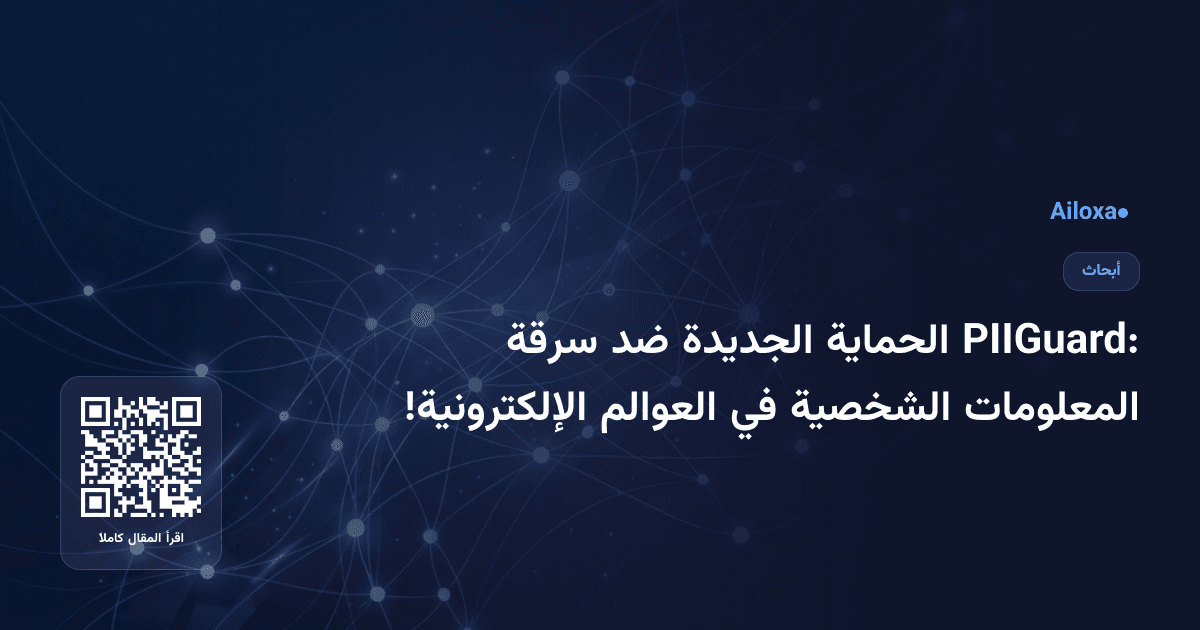 Ailoxa

أبحاث

PIIGuard: الحماية الجديدة ضد سرقة المعلومات الشخصية في العوالم الإلكترونية!

اقرأ المقال كاملا